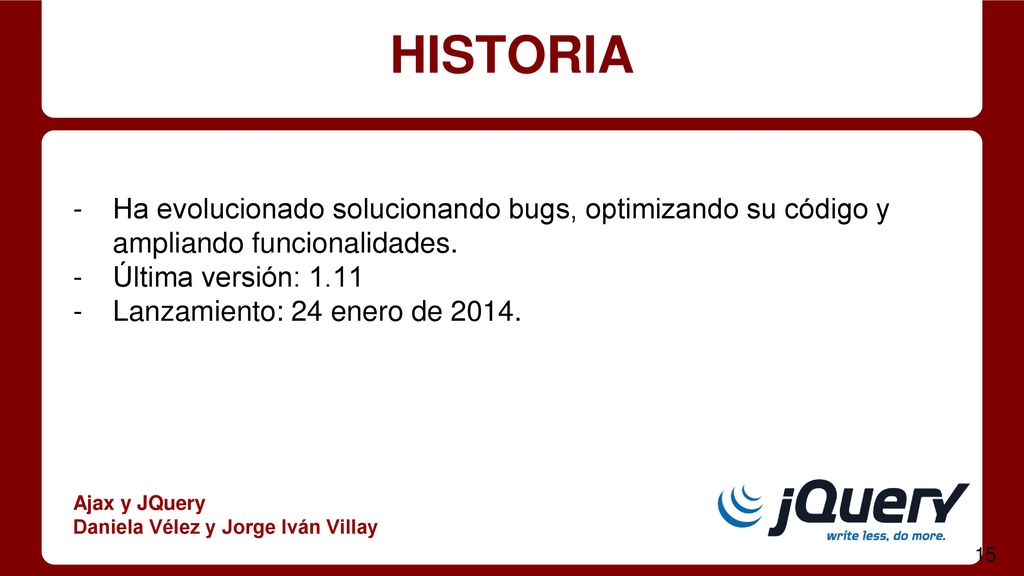 HISTORIA

- Ha evolucionado solucionando bugs, optimizando su código y ampliando funcionalidades.
- Última versión: 1.11
- Lanzamiento: 24 enero de 2014.

Ajax y JQuery
Daniela Vélez y Jorge Iván Villay

jQuery
write less, do more.

15